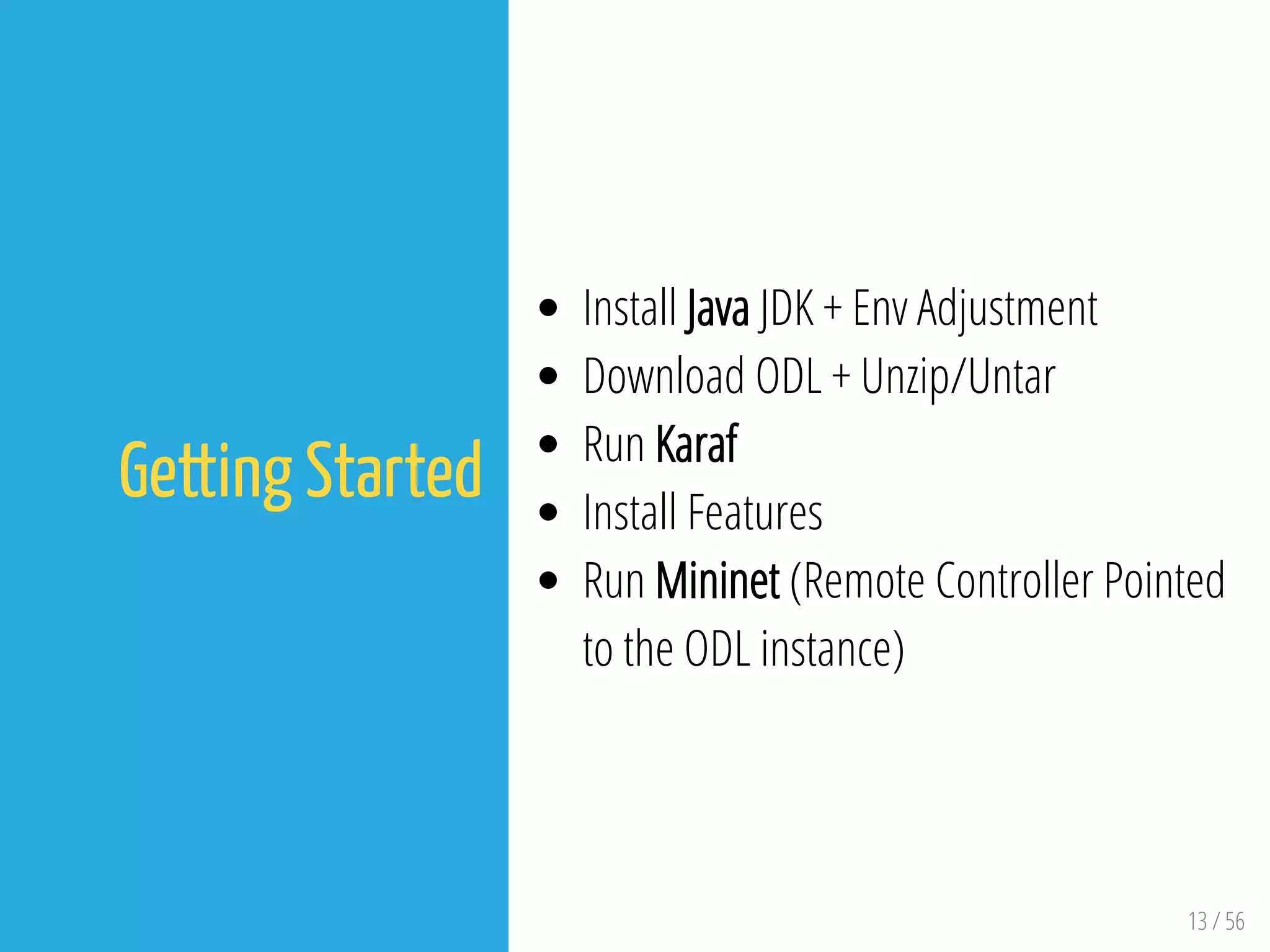 Getting Started

- Install Java JDK + Env Adjustment
- Download ODL + Unzip/Untar
- Run Karaf
- Install Features
- Run Mininet (Remote Controller Pointed to the ODL instance)

13 / 56